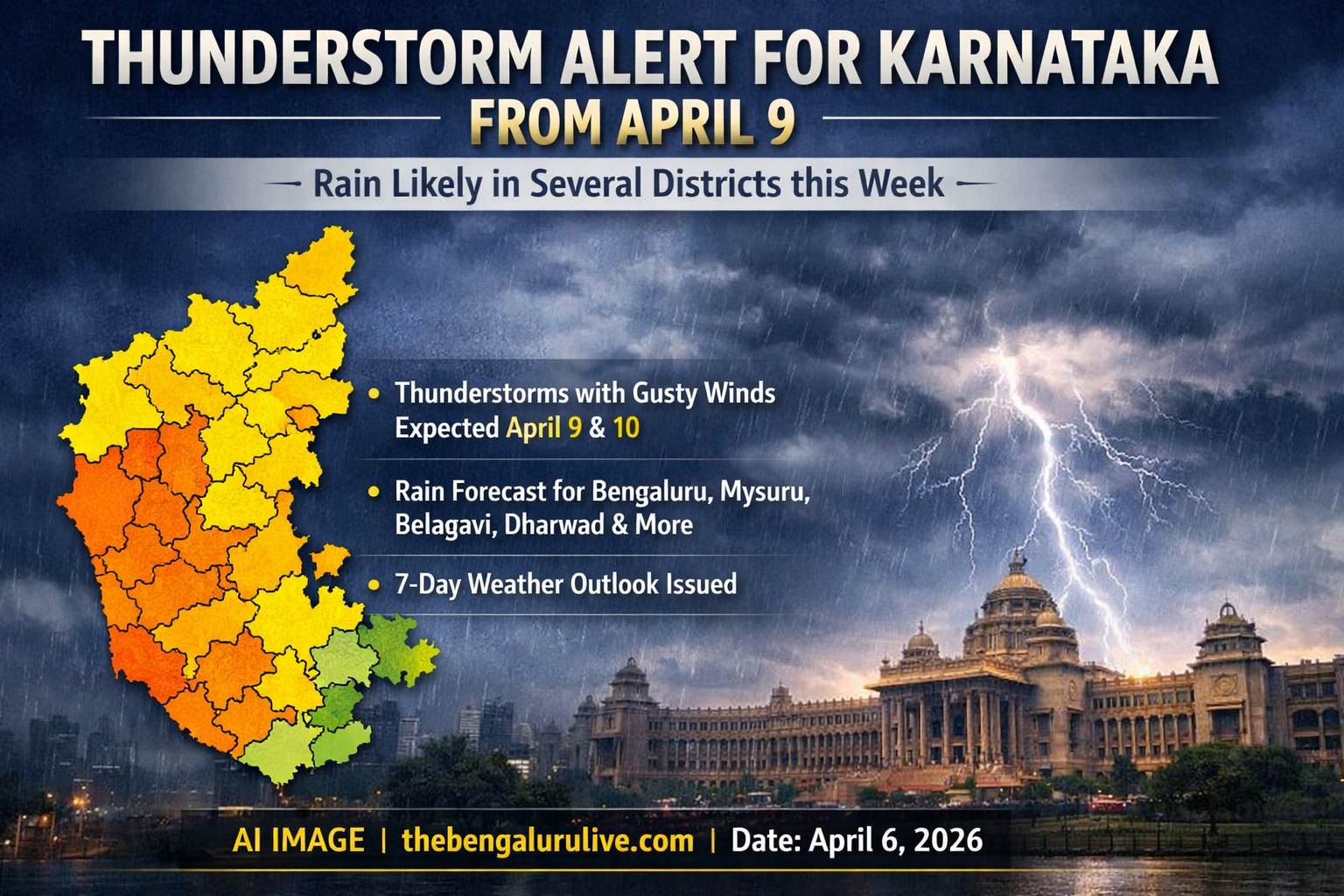 THUNDERSTORM ALERT FOR KARNATAKA
FROM APRIL 9

— Rain Likely in Several Districts this Week —

• Thunderstorms with Gusty Winds Expected April 9 & 10

• Rain Forecast for Bengaluru, Mysuru, Belagavi, Dharwad & More

• 7-Day Weather Outlook Issued

AI IMAGE | thebengalurulive.com | Date: April 6, 2026